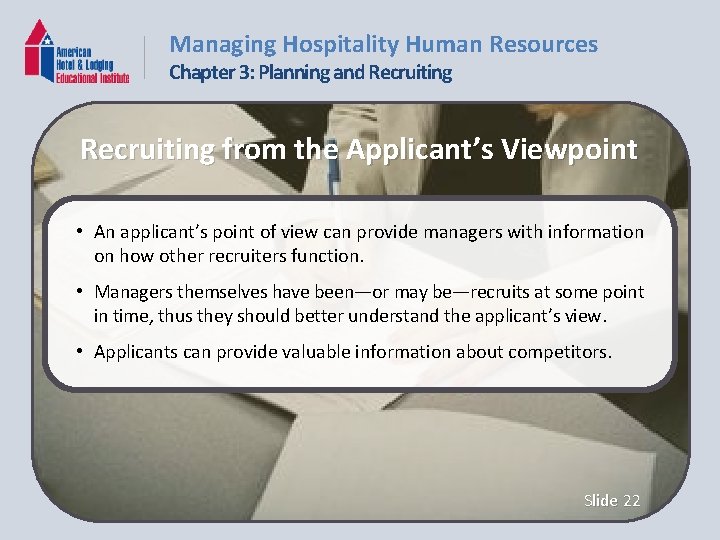 American Hotel & Lodging Educational Institute

Managing Hospitality Human Resources
Chapter 3: Planning and Recruiting

Recruiting from the Applicant's Viewpoint

• An applicant's point of view can provide managers with information on how other recruiters function.

• Managers themselves have been—or may be—recruits at some point in time, thus they should better understand the applicant's view.

• Applicants can provide valuable information about competitors.

Slide 22